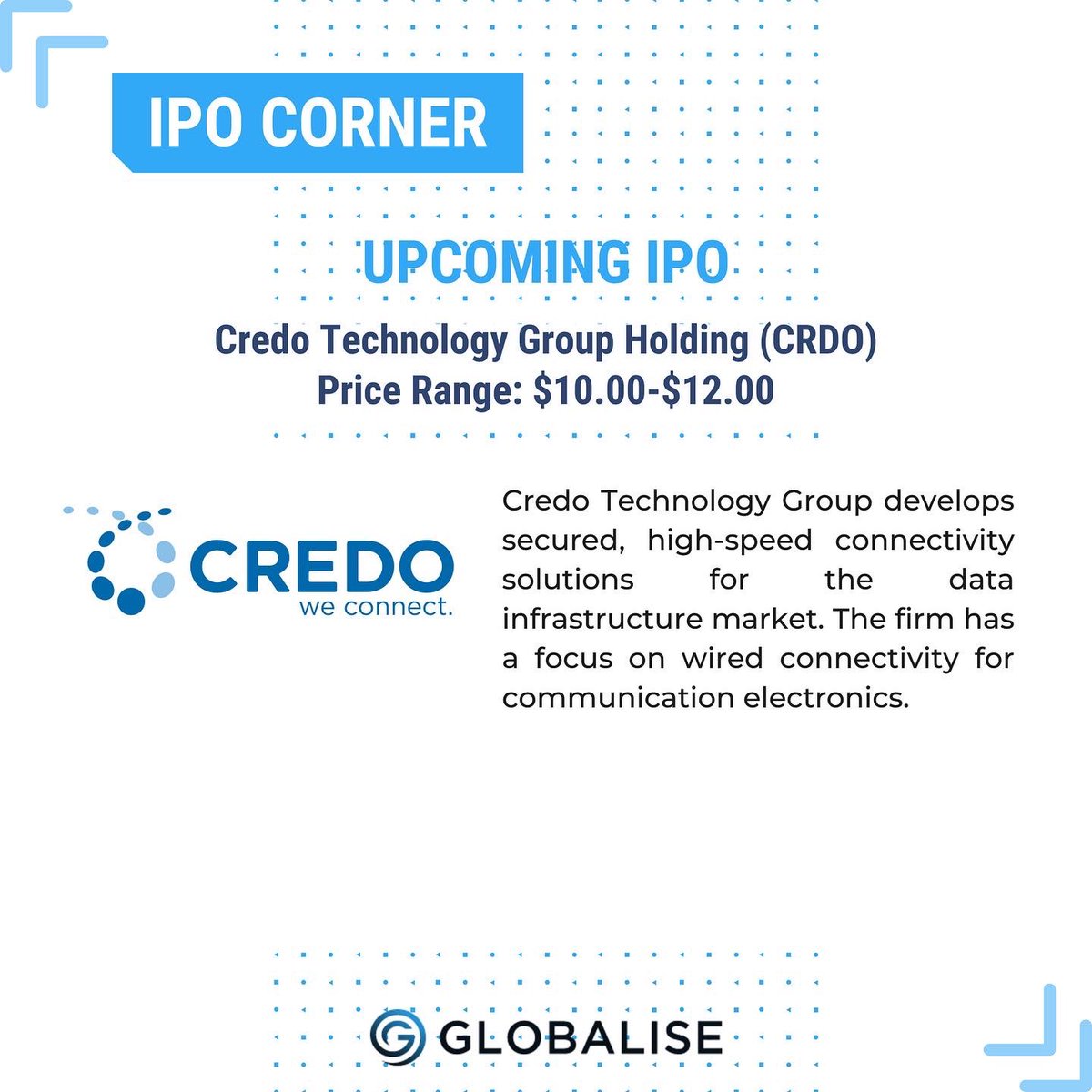 IPO CORNER

UPCOMING IPO

Credo Technology Group Holding (CRDO)
Price Range: \$10.00-\$12.00

CREDO
we connect.

Credo Technology Group develops secured, high-speed connectivity solutions for the data infrastructure market. The firm has a focus on wired connectivity for communication electronics.

GLOBALISE